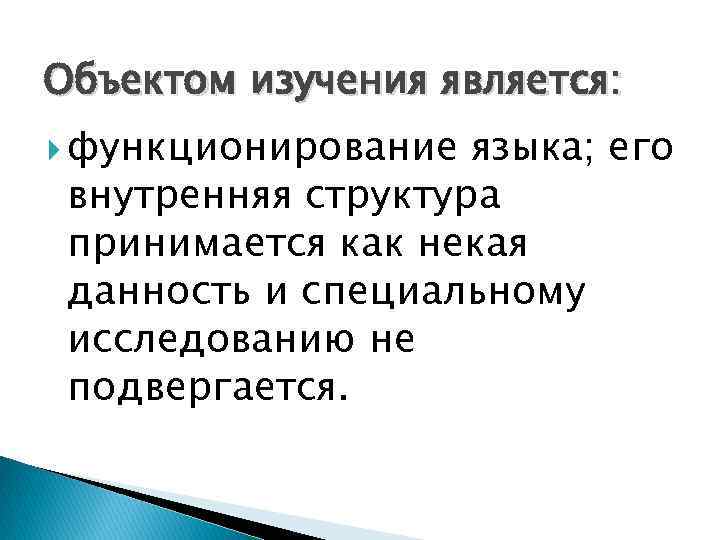 Объектом изучения является:

функционирование языка; его внутренняя структура принимается как некая данность и специальному исследованию не подвергается.